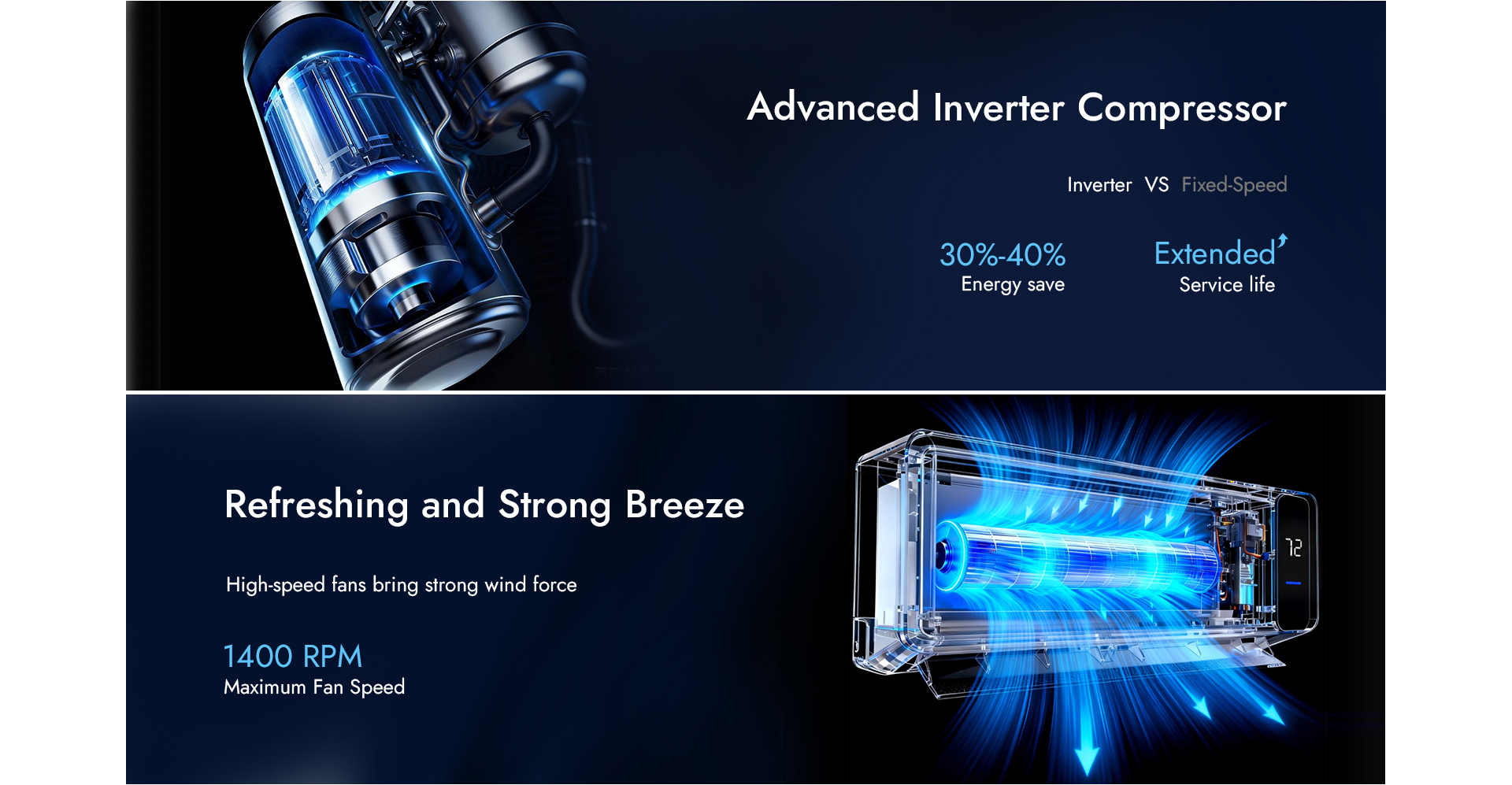 Advanced Inverter Compressor

Inverter VS Fixed-Speed

30%-40%
Energy save

Extended
Service life

Refreshing and Strong Breeze

High-speed fans bring strong wind force

1400 RPM
Maximum Fan Speed

72